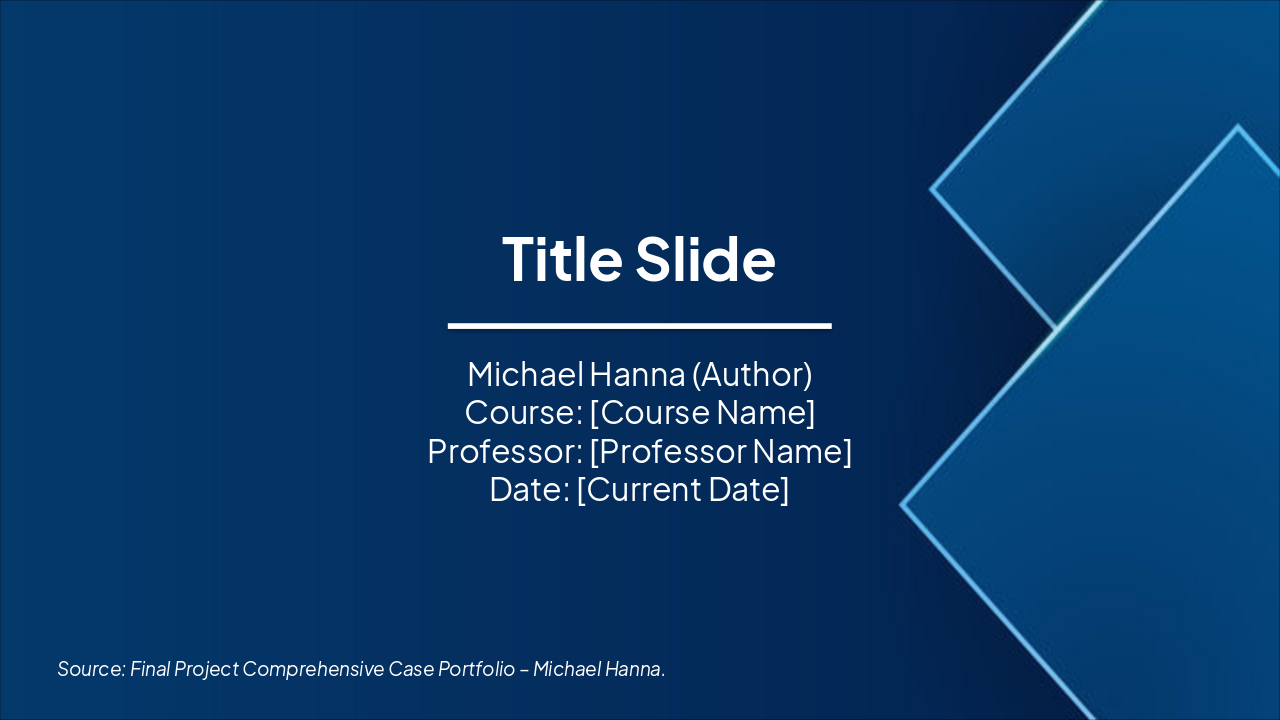 Title Slide

Michael Hanna (Author)
Course: [Course Name]
Professor: [Professor Name]
Date: [Current Date]

Source: Final Project Comprehensive Case Portfolio – Michael Hanna.